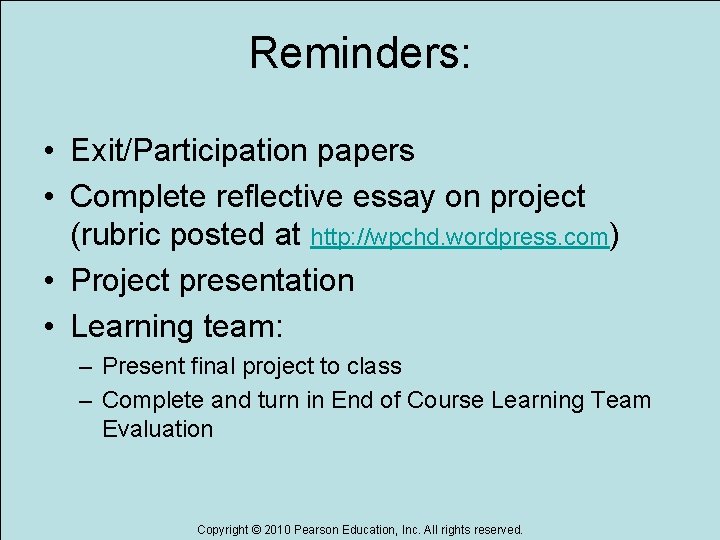 Reminders:

• Exit/Participation papers
• Complete reflective essay on project (rubric posted at http://wpchd.wordpress.com)
• Project presentation
• Learning team:
– Present final project to class
– Complete and turn in End of Course Learning Team Evaluation

Copyright © 2010 Pearson Education, Inc. All rights reserved.